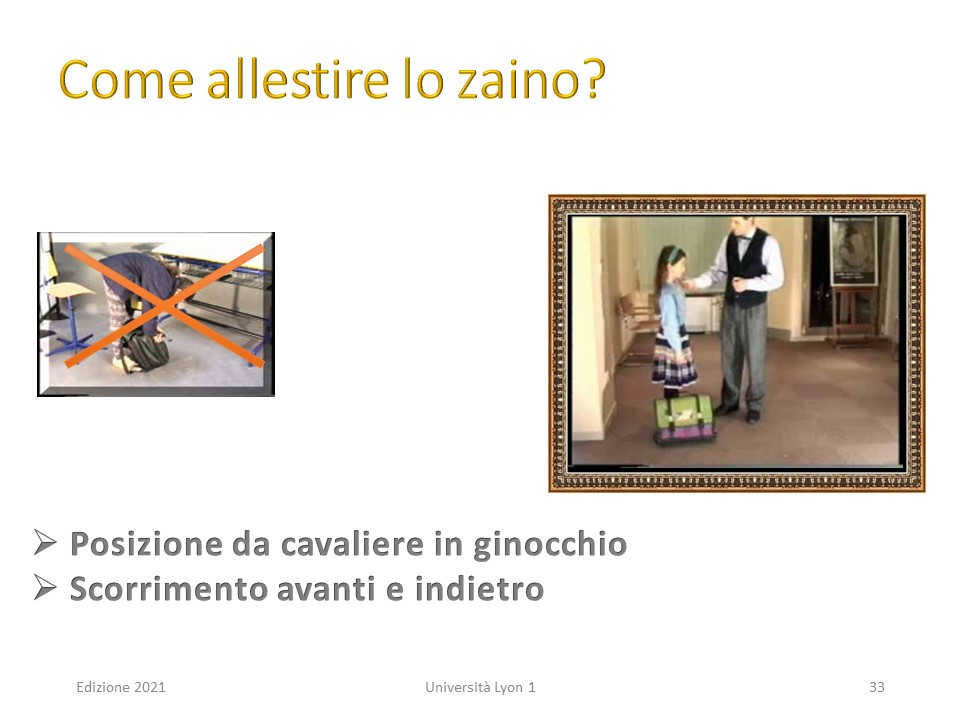 Come allestire lo zaino?

➢ Posizione da cavaliere in ginocchio
➢ Scorrimento avanti e indietro

Edizione 2021

Università Lyon 1

33